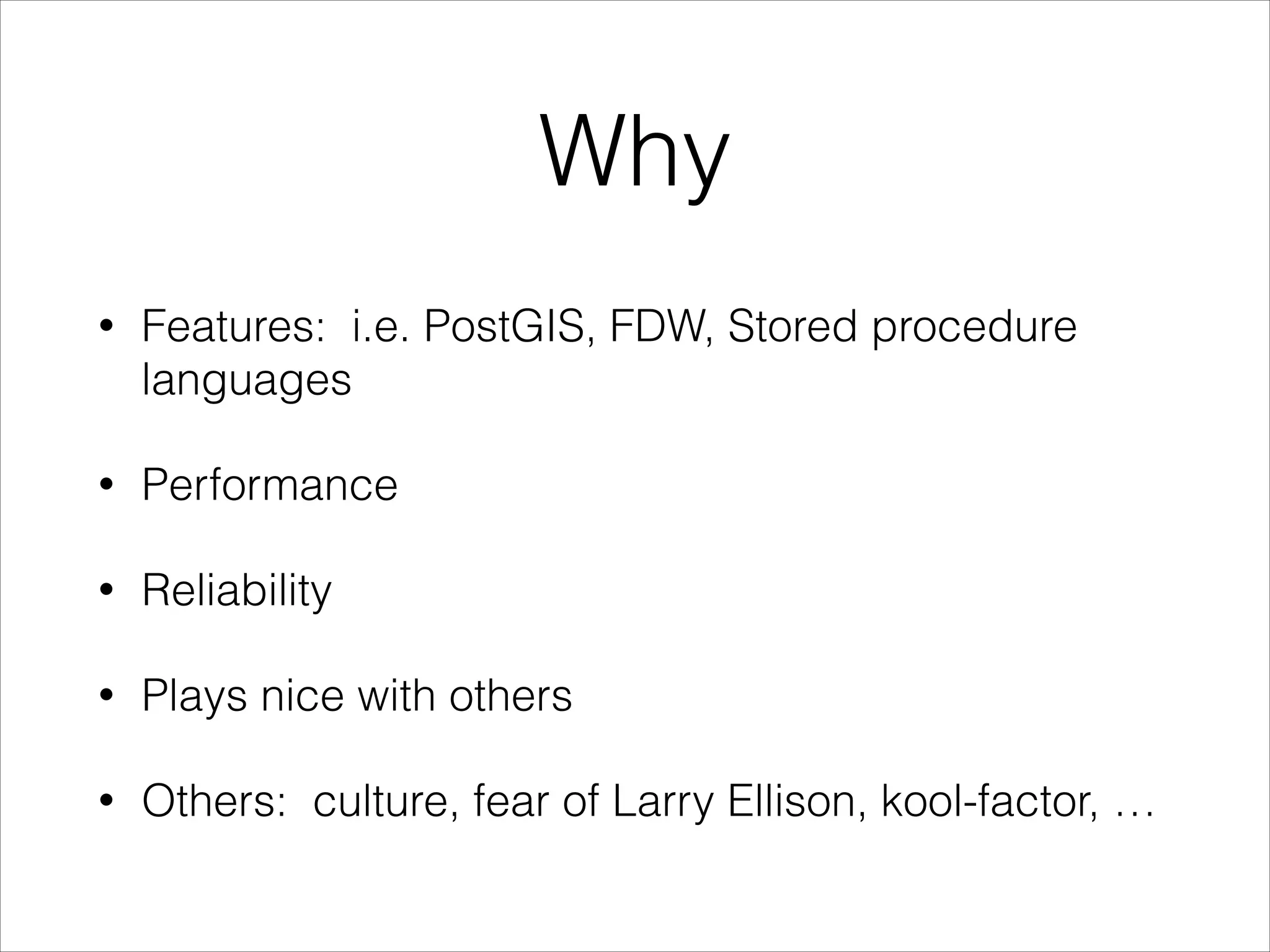 Why

• Features: i.e. PostGIS, FDW, Stored procedure languages

• Performance

• Reliability

• Plays nice with others

• Others: culture, fear of Larry Ellison, kool-factor, …